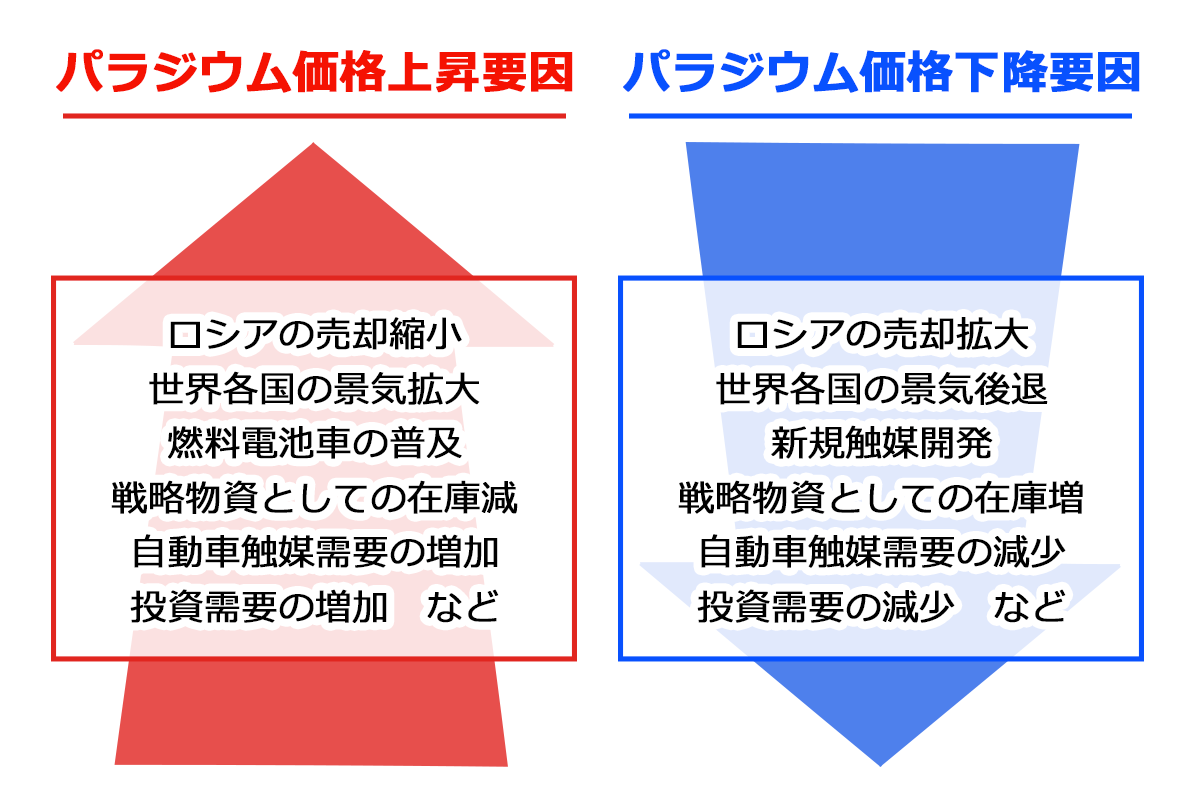 パラジウム価格上昇要因

ロシアの売却縮小
世界各国の景気拡大
燃料電池車の普及
戦略物資としての在庫減
自動車触媒需要の増加
投資需要の増加　など

パラジウム価格下降要因

ロシアの売却拡大
世界各国の景気後退
新規触媒開発
戦略物資としての在庫増
自動車触媒需要の減少
投資需要の減少　など